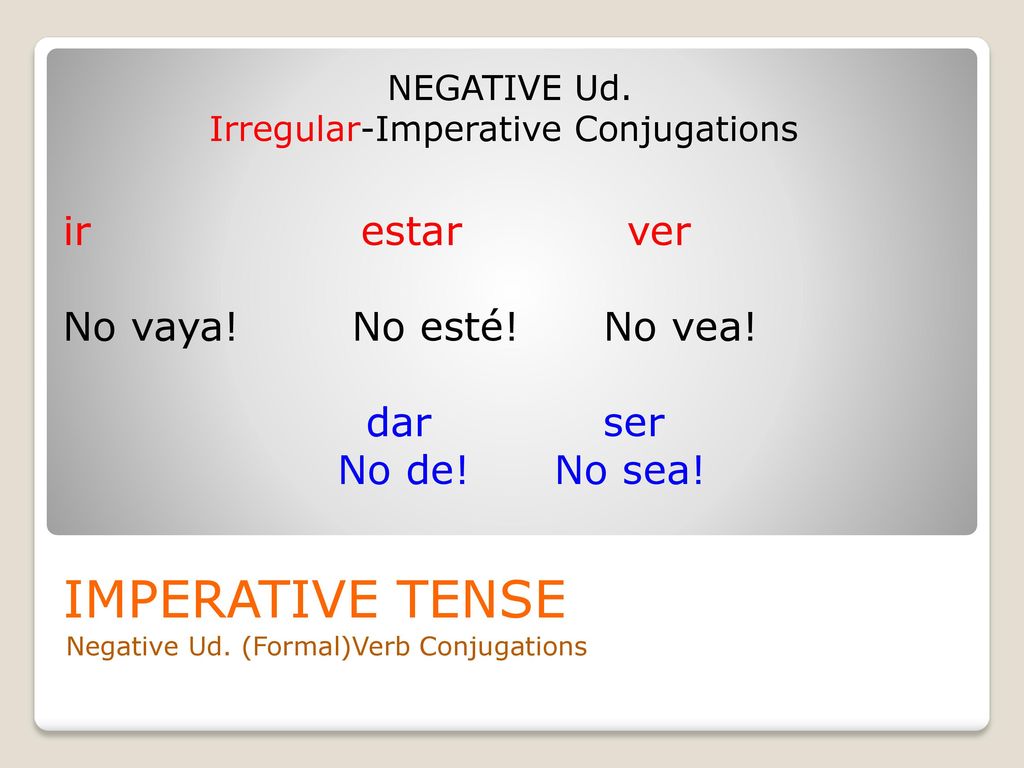 NEGATIVE Ud.
Irregular-Imperative Conjugations

ir estar ver

No vaya! No esté! No vea!

dar ser
No de! No sea!

IMPERATIVE TENSE
Negative Ud. (Formal)Verb Conjugations